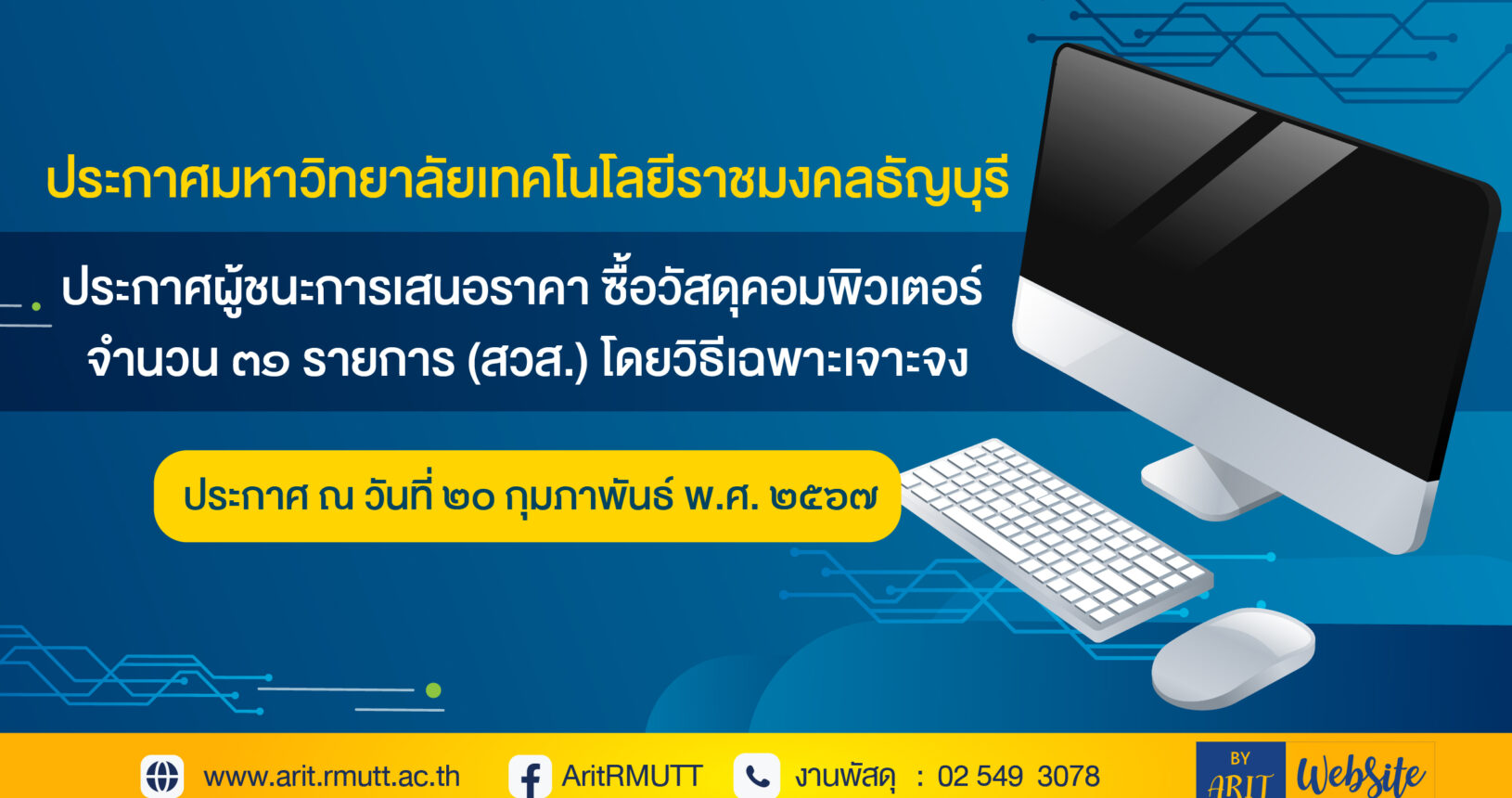 ประกาศมหาวิทยาลัยเทคโนโลยีราชมงคลธัญบุรี

ประกาศผู้ชนะการเสนอราคา ซื้อวัสดุคอมพิวเตอร์ จำนวน ๓๑ รายการ (สวส.) โดยวิธีเฉพาะเจาะจง

ประกาศ ณ วันที่ ๒๐ กุมภาพันธ์ พ.ศ. ๒๕๖๗

www.arit.rmutt.ac.th AritRMUTT งานพัสดุ : 02 549 3078 BY ARIT WebSite